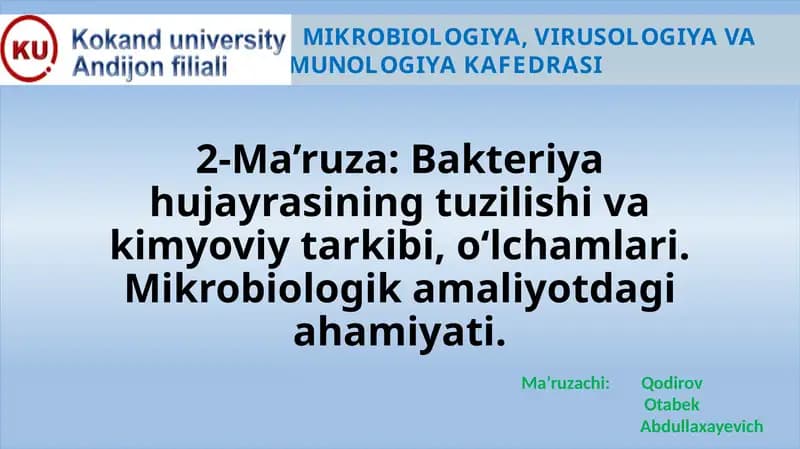 KU Kokand university Andijon filiali

MIKROBIOLOGIYA, VIRUSOLOGIYA VA MUNOLOGIYA KAFEDRASI

2-Ma’ruza: Bakteriya hujayrasining tuzilishi va kimyoviy tarkibi, o‘lchamlari. Mikrobiologik amaliyotdagi ahamiyati.

Ma’ruzachi: Qodirov Otabek Abdullaxayevich